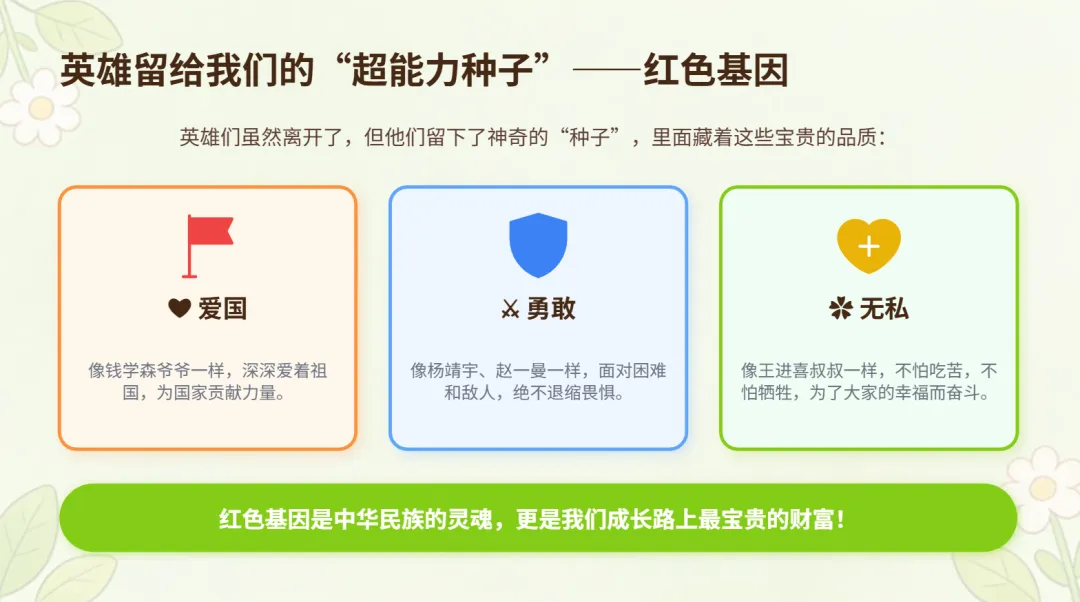 英雄留给我们的“超能力种子”——红色基因

英雄们虽然离开了，但他们留下了神奇的“种子”，里面藏着这些宝贵的品质：

♥ 爱国

像钱学森爷爷一样，深深爱着祖国，为国家贡献力量。

⚔ 勇敢

像杨靖宇、赵一曼一样，面对困难和敌人，绝不退缩畏惧。

✤ 无私

像王进喜叔叔一样，不怕吃苦，不怕牺牲，为了大家的幸福而奋斗。

红色基因是中华民族的灵魂，更是我们成长路上最宝贵的财富！